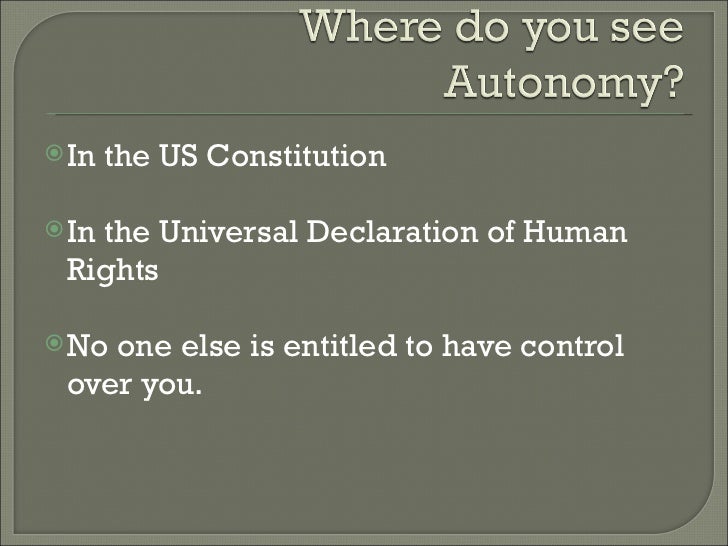 Where do you see Autonomy?

In the US Constitution

In the Universal Declaration of Human Rights

No one else is entitled to have control over you.